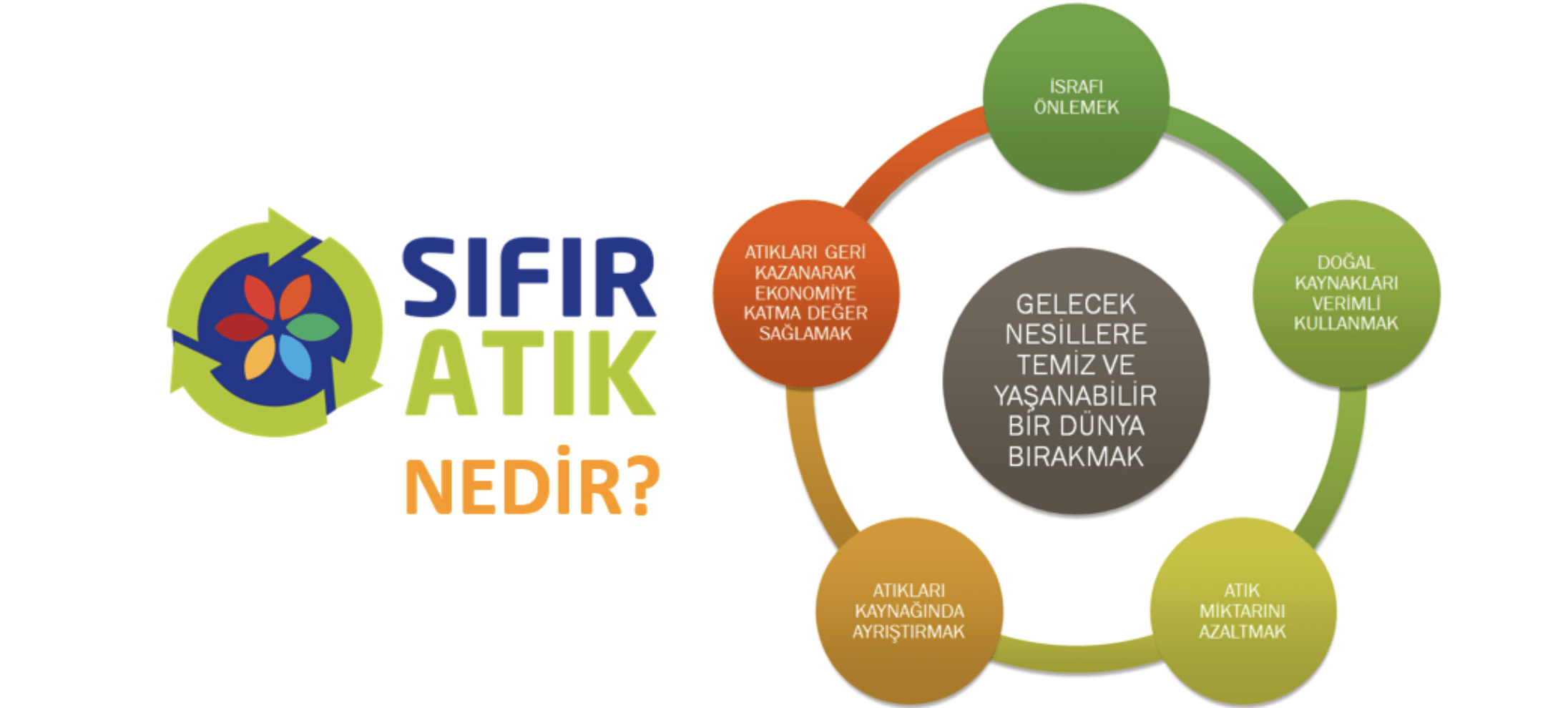 SIFIR ATIK NEDİR?

İSRAFI ÖNLEMEK

DOĞAL KAYNAKLARI VERİMLİ KULLANMAK

ATIK MİKTARINI AZALTMAK

ATIKLARI KAYNAĞINDA AYRIŞTIRMAK

ATIKLARI GERİ KAZANARAK EKONOMİYE KATMA DEĞER SAĞLAMAK

GELECEK NESİLLERE TEMİZ VE YAŞANABİLİR BİR DÜNYA BIRAKMAK